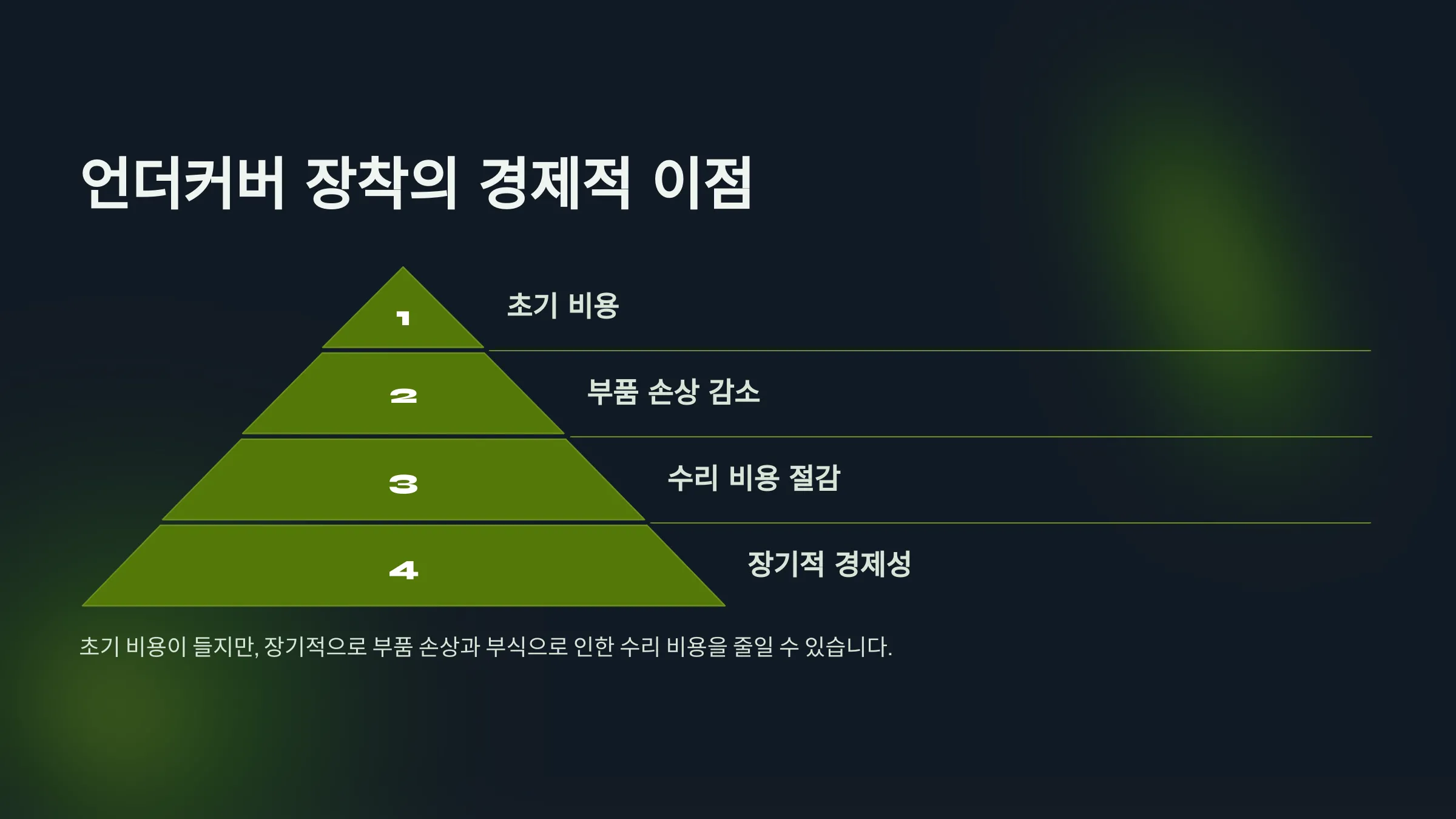 언더커버 장착의 경제적 이점

1

초기 비용

2

부품 손상 감소

3

수리 비용 절감

4

장기적 경제성

초기 비용이 들지만, 장기적으로 부품 손상과 부식으로 인한 수리 비용을 줄일 수 있습니다.